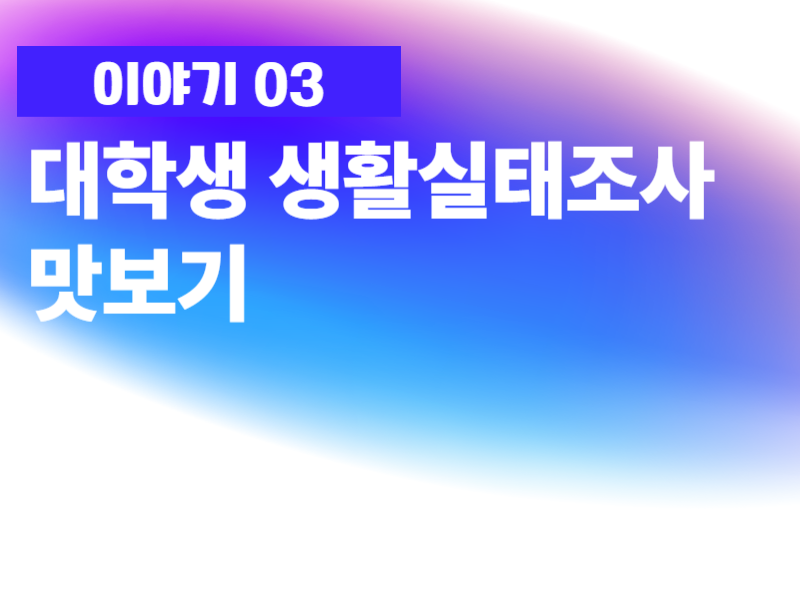 이야기 03

대학생 생활실태조사 맛보기